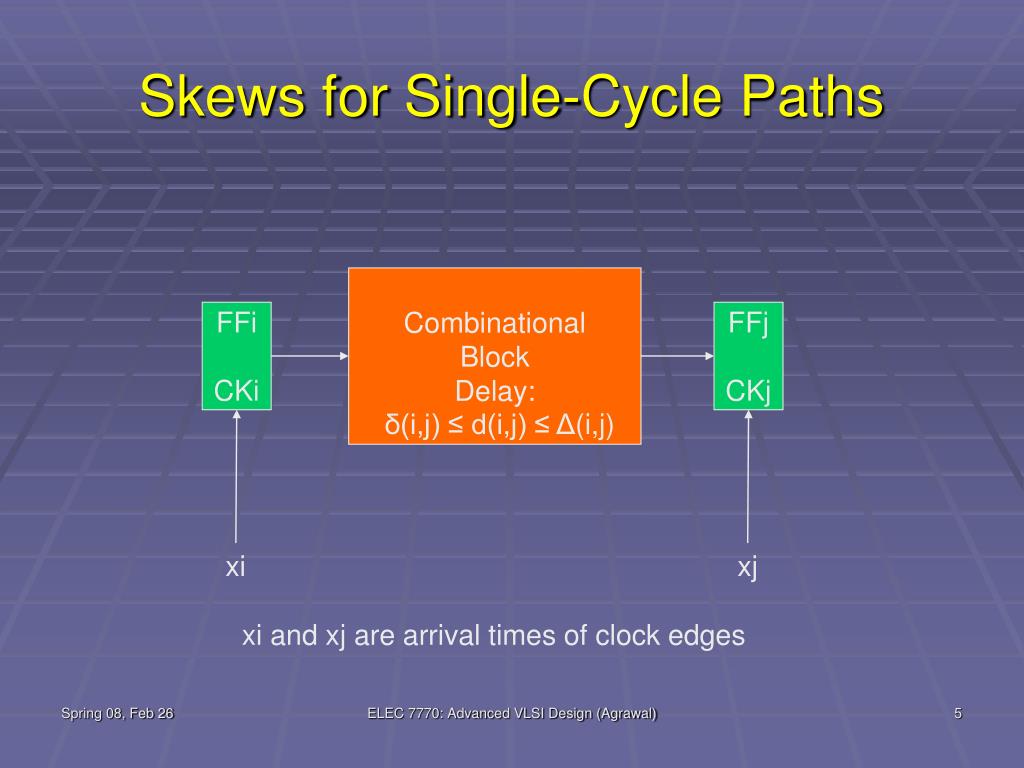 Skews for Single-Cycle Paths

FFi

CKi

Combinational Block Delay: $\delta(i,j) \le d(i,j) \le \Delta(i,j)$

FFj

CKj

xi

xj

xi and xj are arrival times of clock edges

Spring 08, Feb 26

ELEC 7770: Advanced VLSI Design (Agrawal)

5